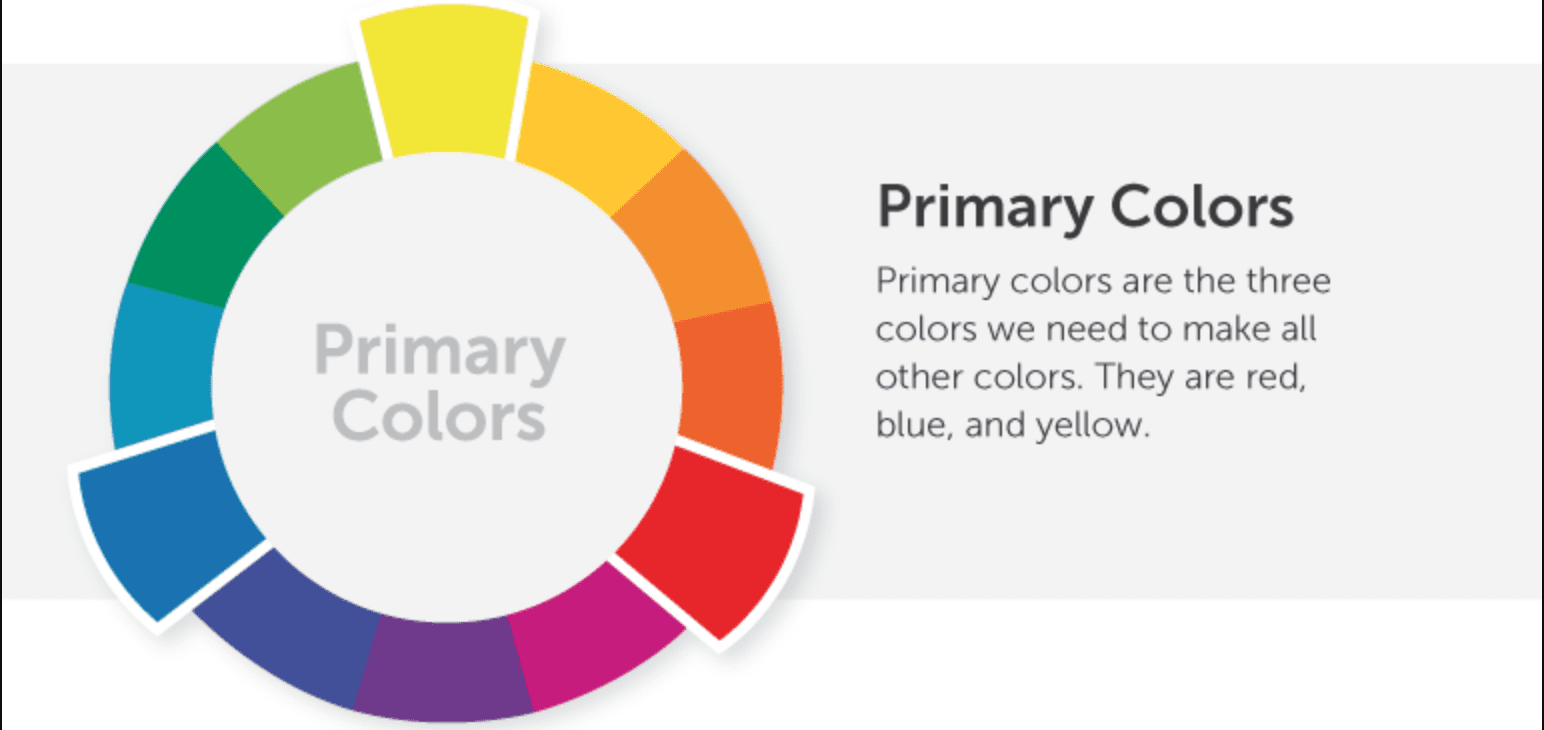 Primary Colors

Primary Colors

Primary colors are the three colors we need to make all other colors. They are red, blue, and yellow.